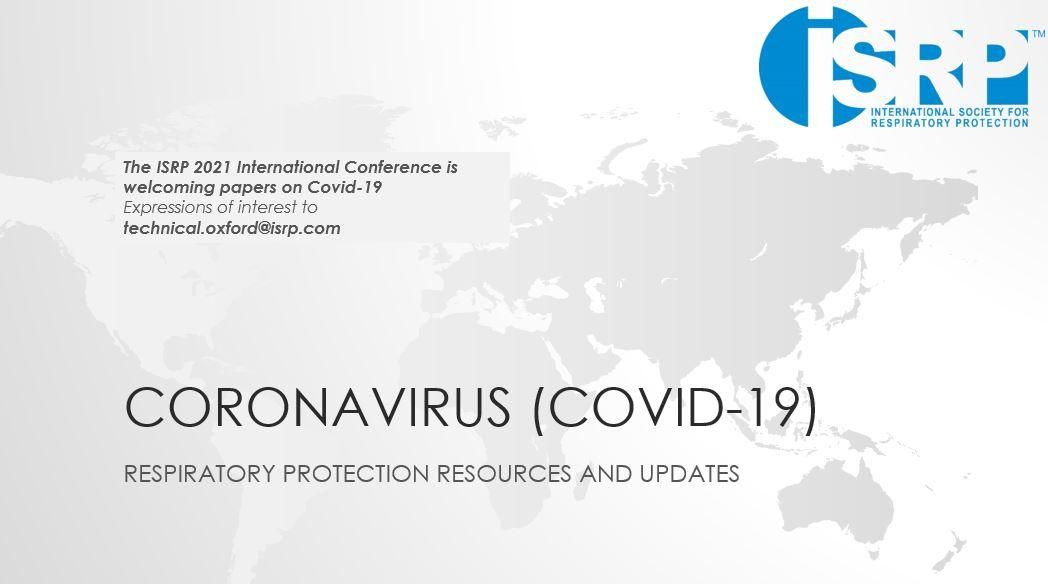 iSRP™
INTERNATIONAL SOCIETY FOR RESPIRATORY PROTECTION

The ISRP 2021 International Conference is welcoming papers on Covid-19
Expressions of interest to
technical.oxford@isrp.com

CORONAVIRUS (COVID-19)

RESPIRATORY PROTECTION RESOURCES AND UPDATES